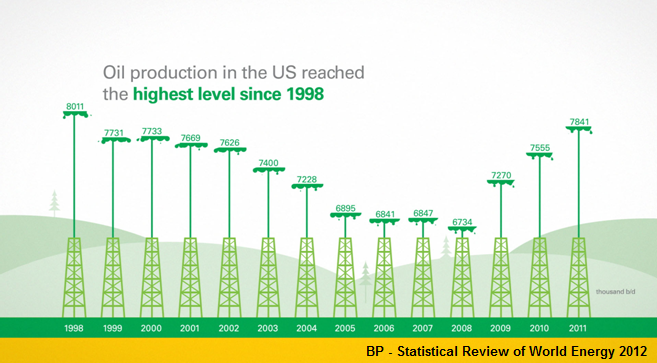 Oil production in the US reached the highest level since 1998

8011
7731
7733
7669
7626
7400
7228
6895
6841
6847
6734
7270
7555
7841

thousand b/d

1998 1999 2000 2001 2002 2003 2004 2005 2006 2007 2008 2009 2010 2011

BP - Statistical Review of World Energy 2012